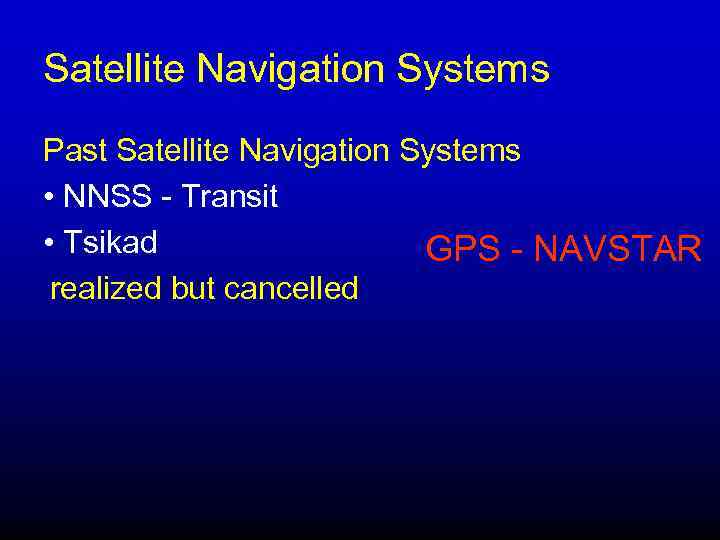 Satellite Navigation Systems

Past Satellite Navigation Systems

• NNSS - Transit

• Tsikad

realized but cancelled

GPS - NAVSTAR